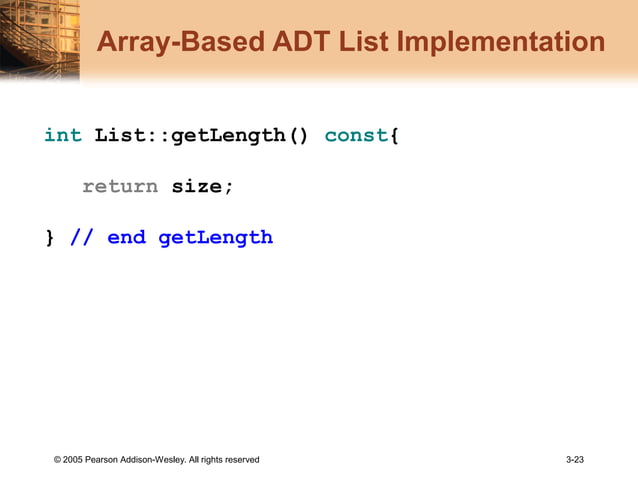 Array-Based ADT List Implementation

int List::getLength() const{

return size;

} // end getLength

© 2005 Pearson Addison-Wesley. All rights reserved

3-23